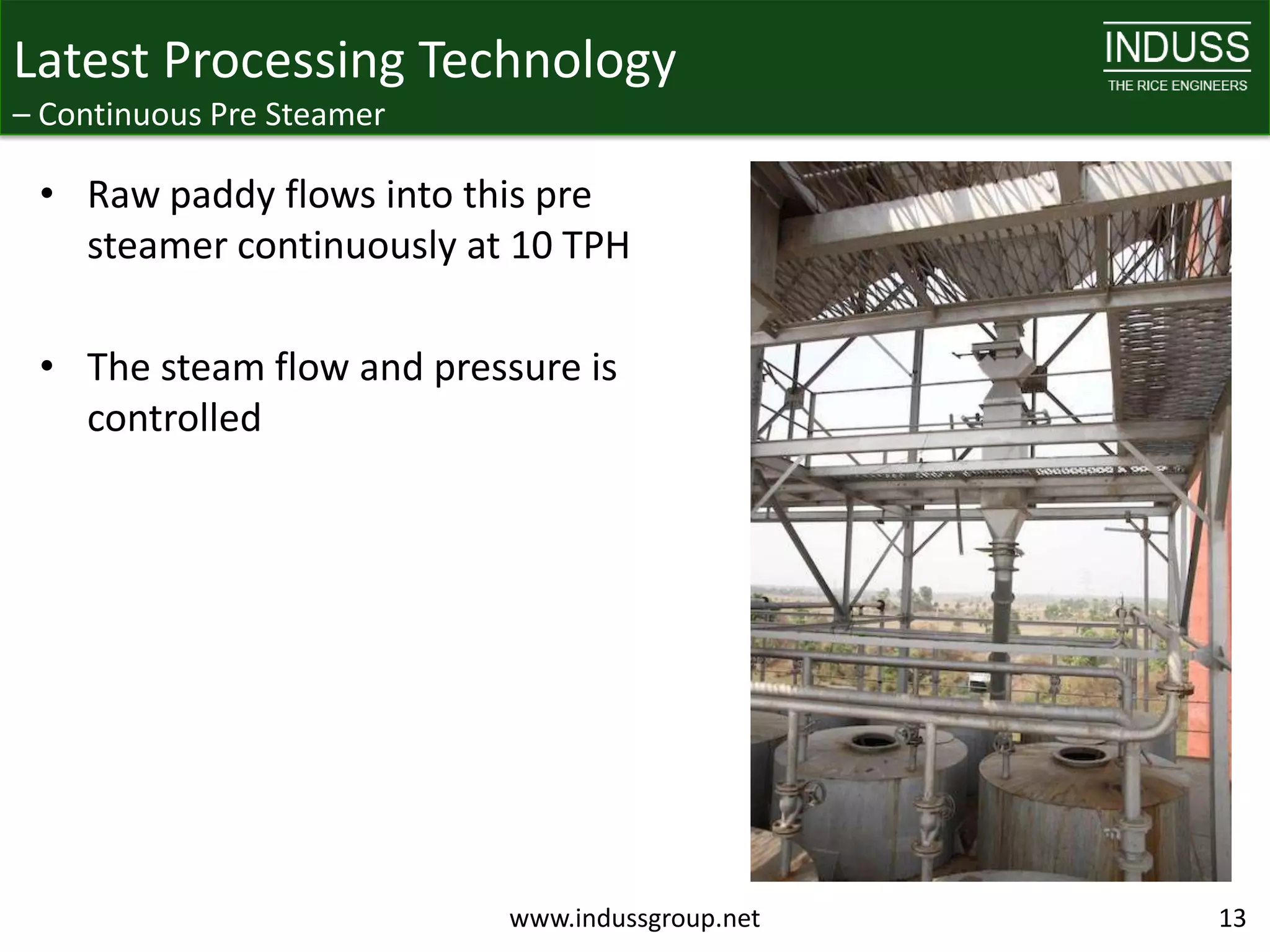 Latest Processing Technology
– Continuous Pre Steamer

INDUSS
THE RICE ENGINEERS

• Raw paddy flows into this pre steamer continuously at 10 TPH

• The steam flow and pressure is controlled

www.indussgroup.net

13